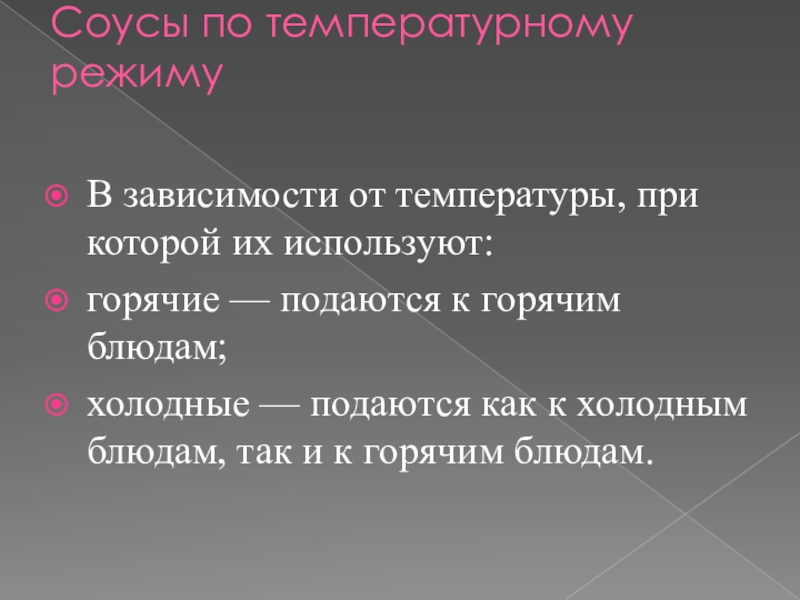 Соусы по температурному режиму

В зависимости от температуры, при которой их используют:

горячие — подаются к горячим блюдам;

холодные — подаются как к холодным блюдам, так и к горячим блюдам.